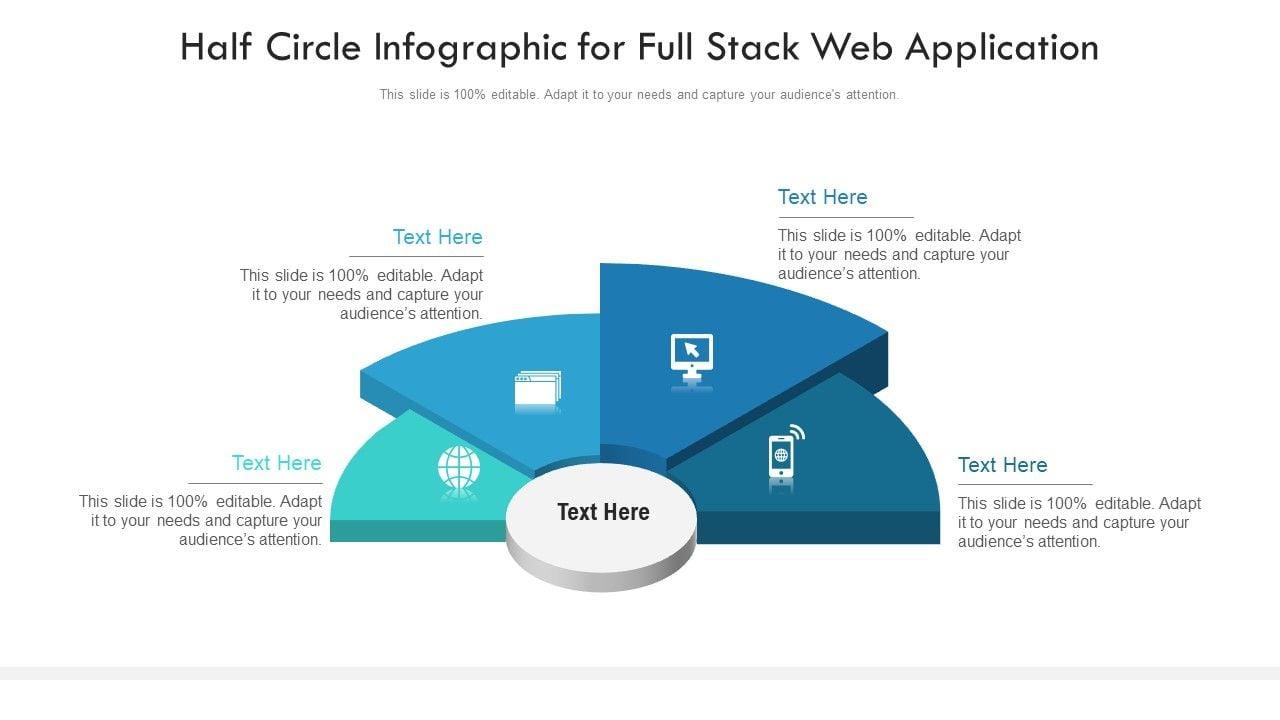 Half Circle Infographic for Full Stack Web Application

This slide is 100% editable. Adapt it to your needs and capture your audience's attention.

Text Here

This slide is 100% editable. Adapt it to your needs and capture your audience's attention.

Text Here

This slide is 100% editable. Adapt it to your needs and capture your audience's attention.

Text Here

This slide is 100% editable. Adapt it to your needs and capture your audience's attention.

Text Here

This slide is 100% editable. Adapt it to your needs and capture your audience's attention.

Text Here